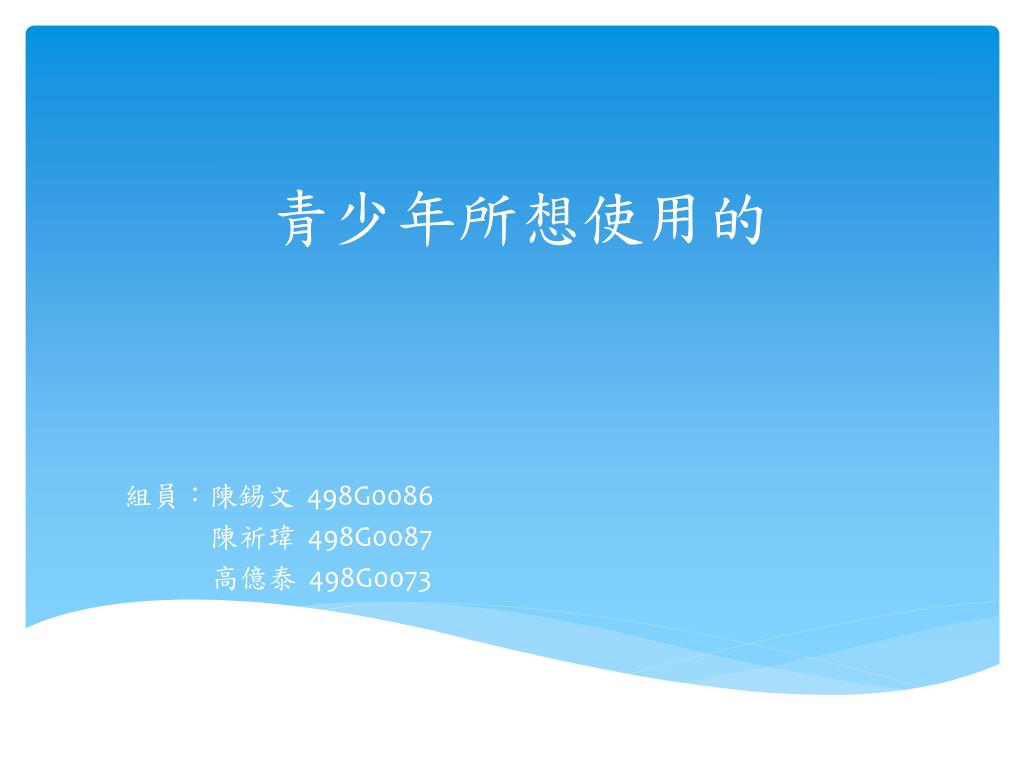 青少年所想使用的

組員：陳錫文 498G0086
陳祈瑋 498G0087
高億泰 498G0073